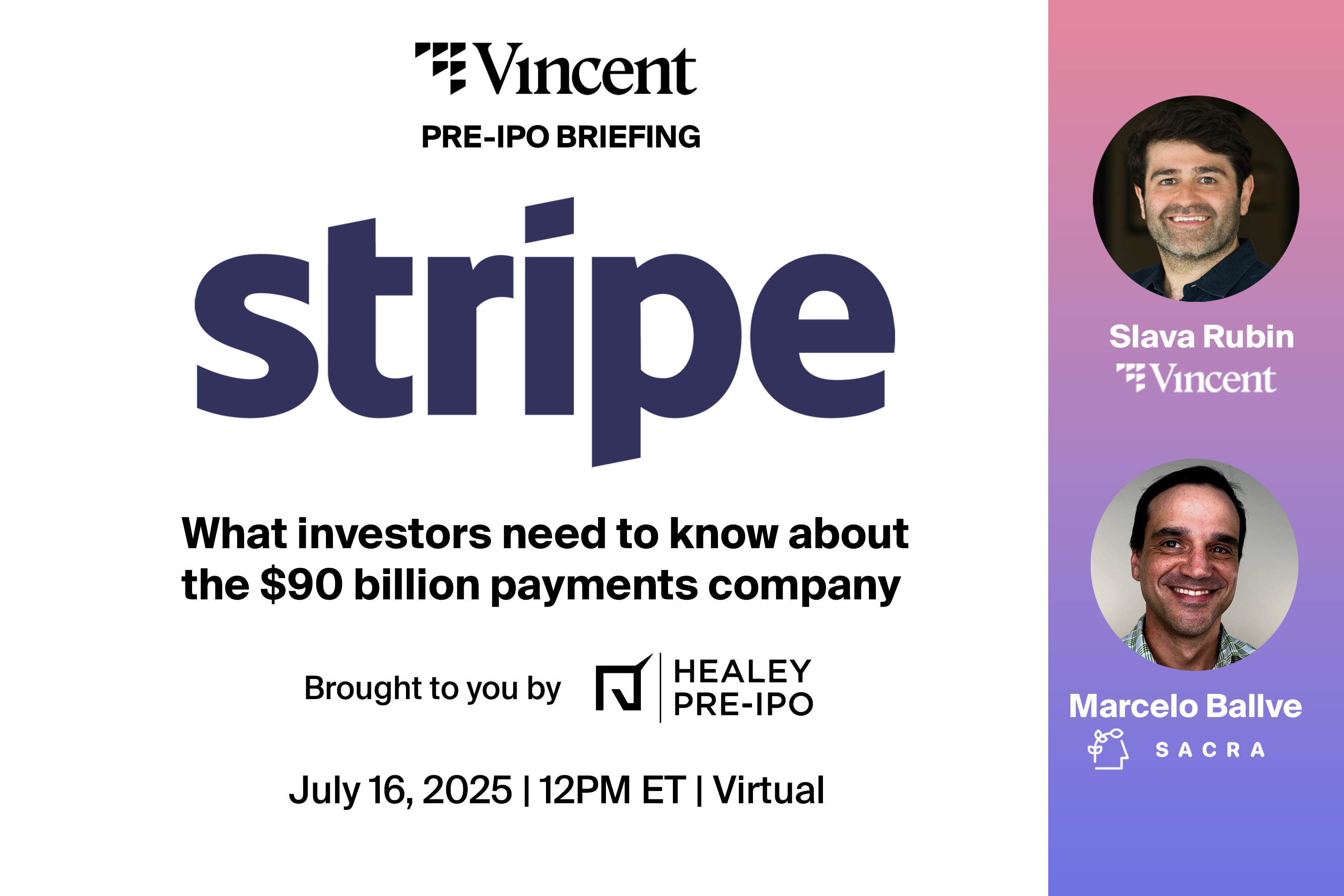 Vincent
PRE-IPO BRIEFING

stripe

What investors need to know about the $90 billion payments company

Brought to you by HEALEY PRE-IPO

July 16, 2025 | 12PM ET | Virtual

Slava Rubin
Vincent

Marcelo Ballve
SACRA